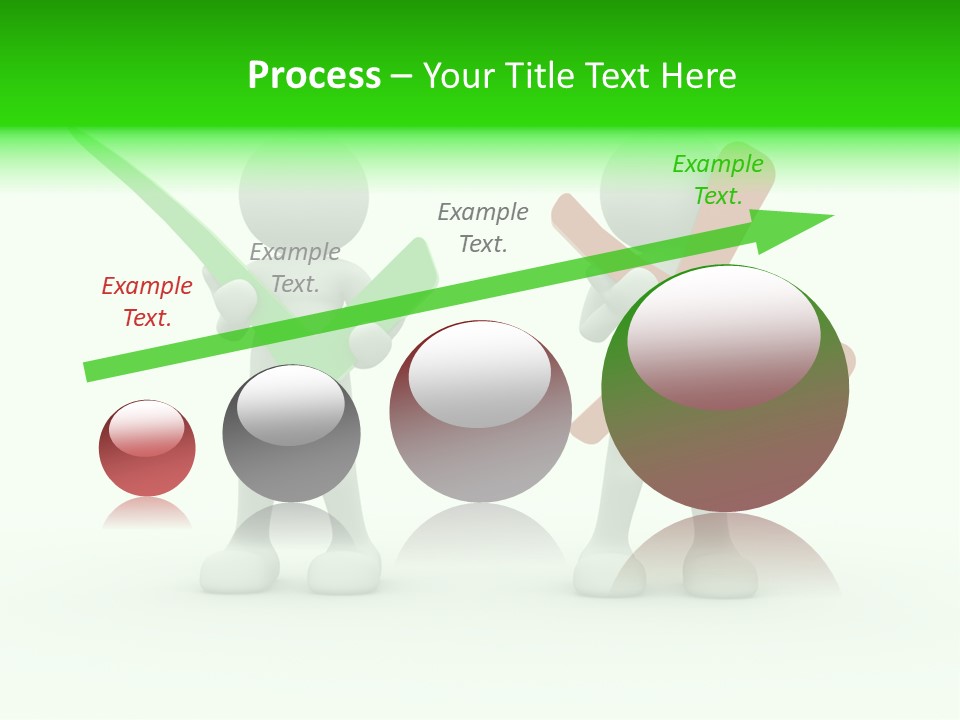 Process – Your Title Text Here

Example Text.

Example Text.

Example Text.

Example Text.